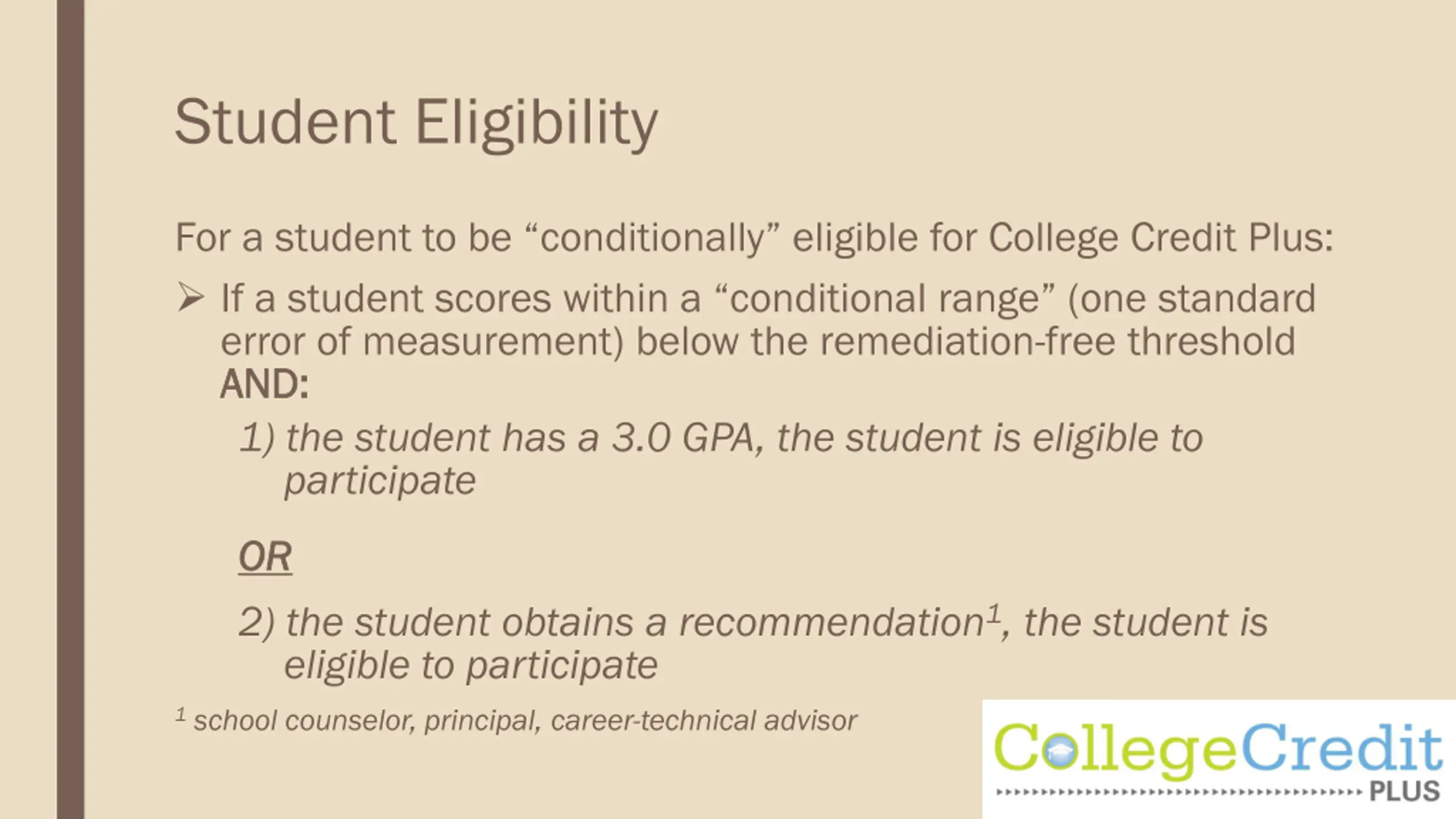 Student Eligibility

For a student to be “conditionally” eligible for College Credit Plus:

➢ If a student scores within a “conditional range” (one standard error of measurement) below the remediation-free threshold AND:

1) the student has a 3.0 GPA, the student is eligible to participate

OR

2) the student obtains a recommendation$^1$, the student is eligible to participate

$^1$ school counselor, principal, career-technical advisor

CollegeCredit PLUS